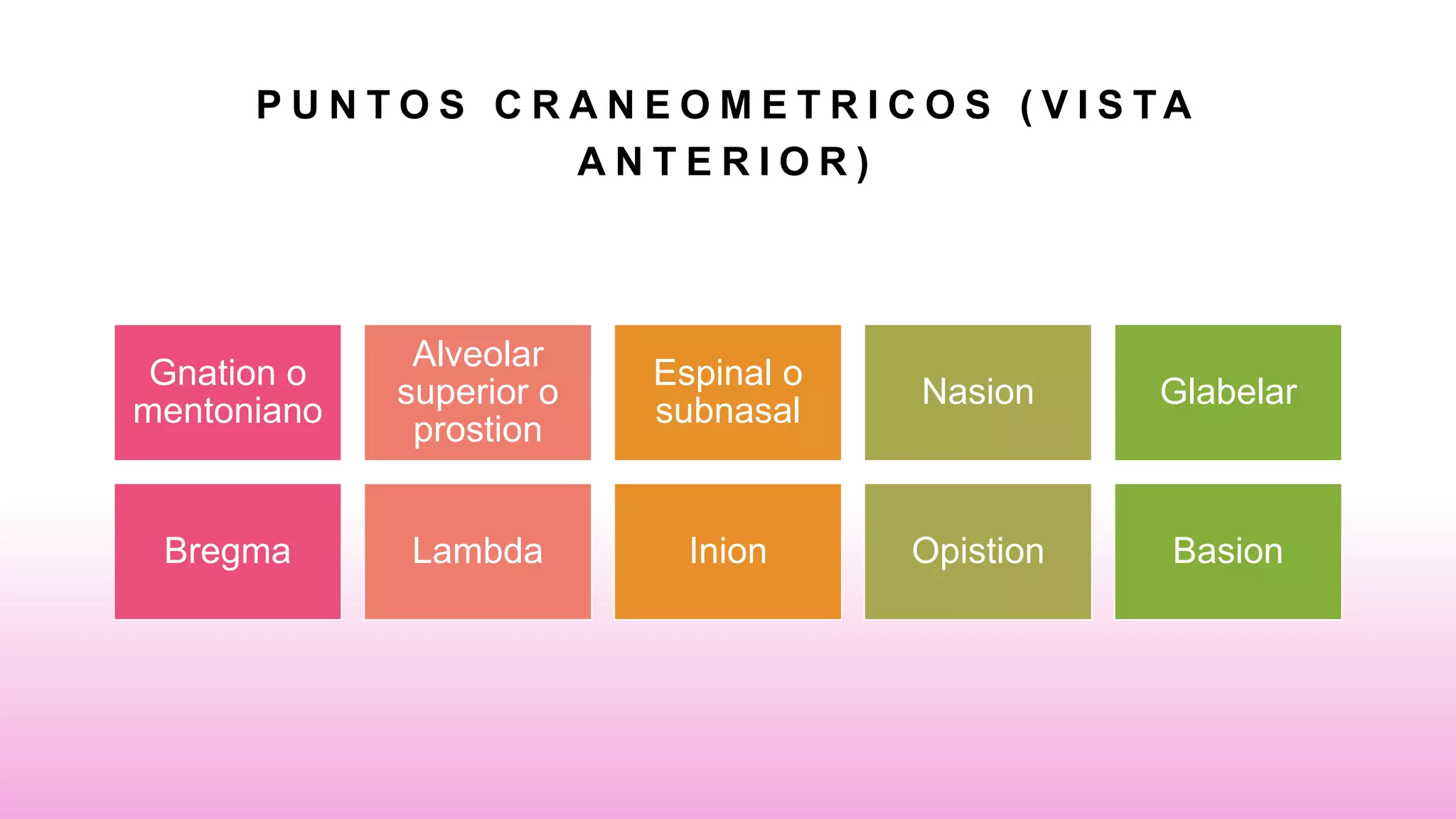 PUNTOS CRANEOMETRICOS (VISTA ANTERIOR)

Gnation o mentoniano

Alveolar superior o prostion

Espinal o subnasal

Nasion

Glabelar

Bregma

Lambda

Inion

Opistion

Basion